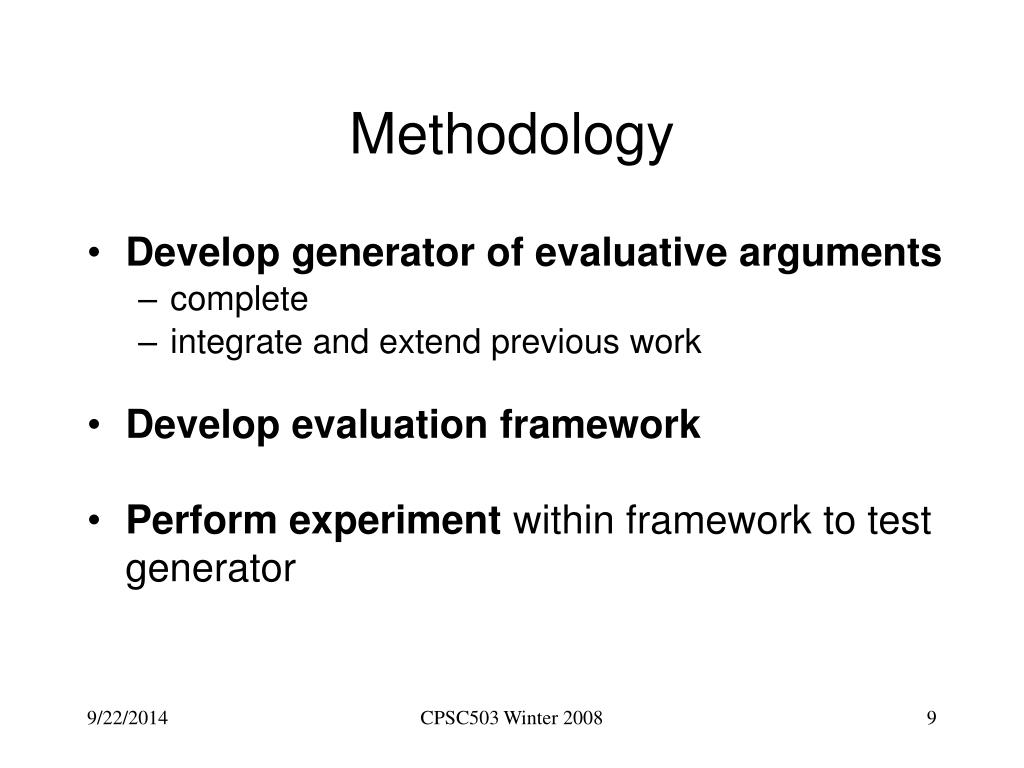 Methodology

• Develop generator of evaluative arguments
– complete
– integrate and extend previous work

• Develop evaluation framework

• Perform experiment within framework to test generator

9/22/2014 CPSC503 Winter 2008 9